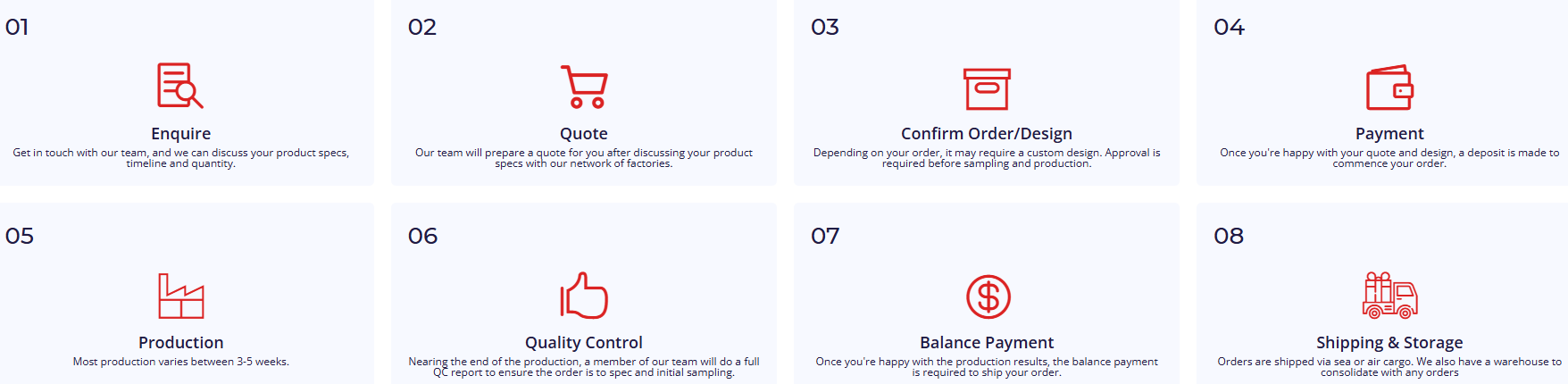 01

Enquire

Get in touch with our team, and we can discuss your product specs, timeline and quantity.

02

Quote

Our team will prepare a quote for you after discussing your product specs with our network of factories.

03

Confirm Order/Design

Depending on your order, it may require a custom design. Approval is required before sampling and production.

04

Payment

Once you're happy with your quote and design, a deposit is made to commence your order.

05

Production

Most production varies between 3-5 weeks.

06

Quality Control

Nearing the end of the production, a member of our team will do a full QC report to ensure the order is to spec and initial sampling.

07

Balance Payment

Once you're happy with the production results, the balance payment is required to ship your order.

08

Shipping & Storage

Orders are shipped via sea or air cargo. We also have a warehouse to consolidate with any orders